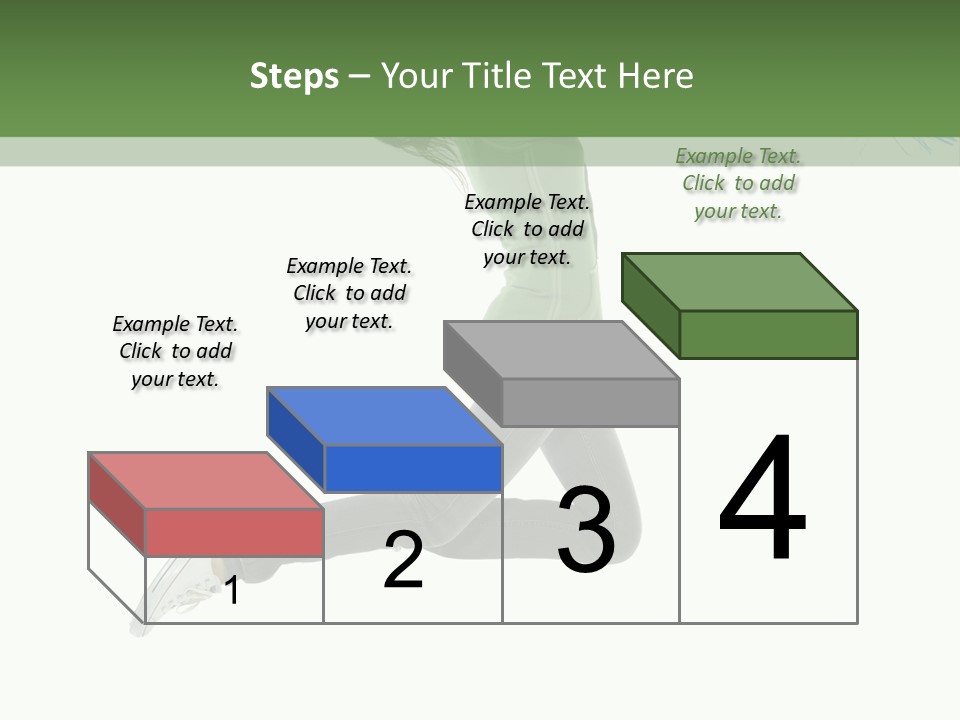 Steps – Your Title Text Here

Example Text. Click to add your text.

Example Text. Click to add your text.

Example Text. Click to add your text.

Example Text. Click to add your text.

1

2

3

4